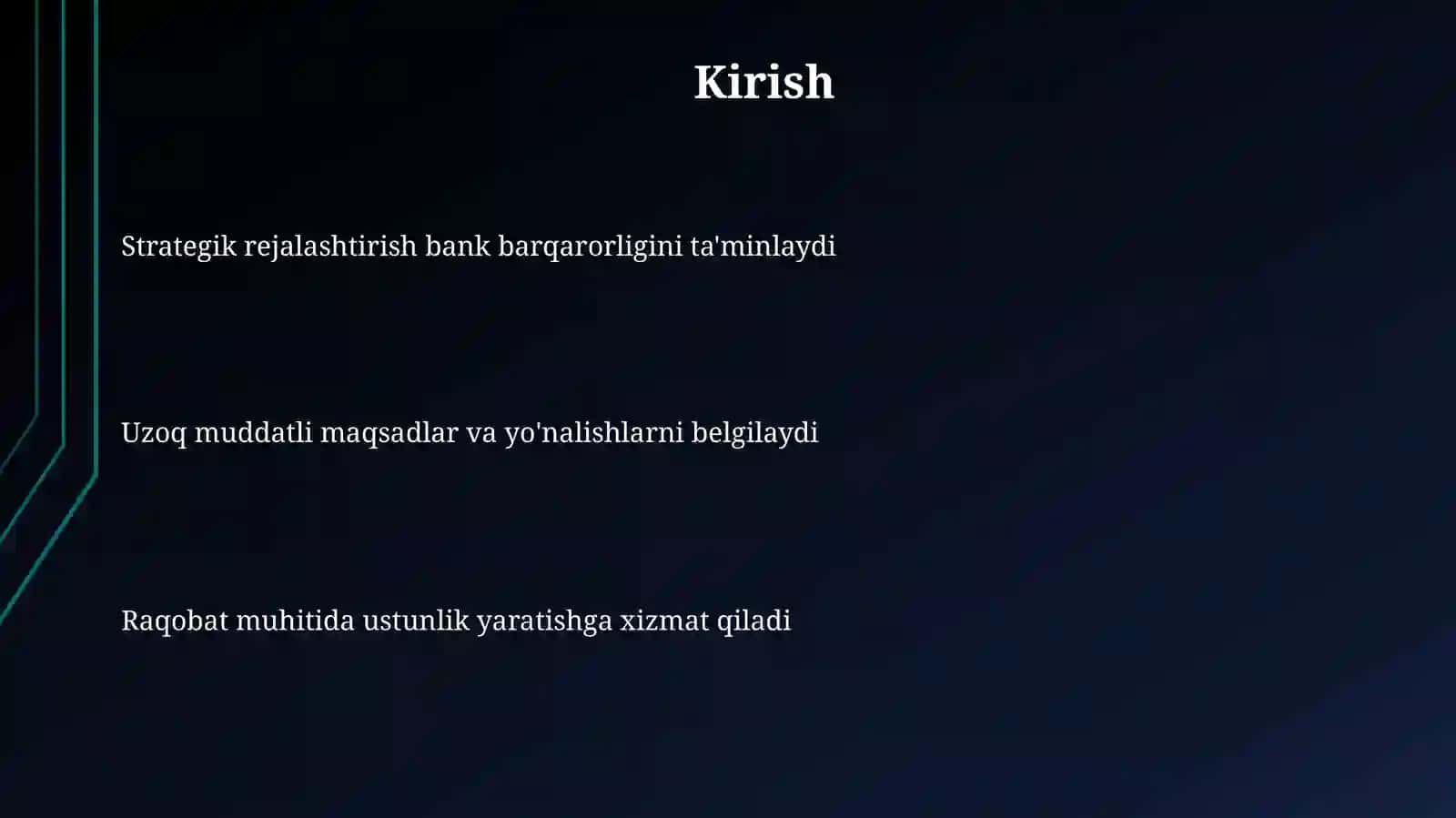 Kirish

Strategik rejalashtirish bank barqarorligini ta'minlaydi

Uzoq muddatli maqsadlar va yo'nalishlarni belgilaydi

Raqobat muhitida ustunlik yaratishga xizmat qiladi